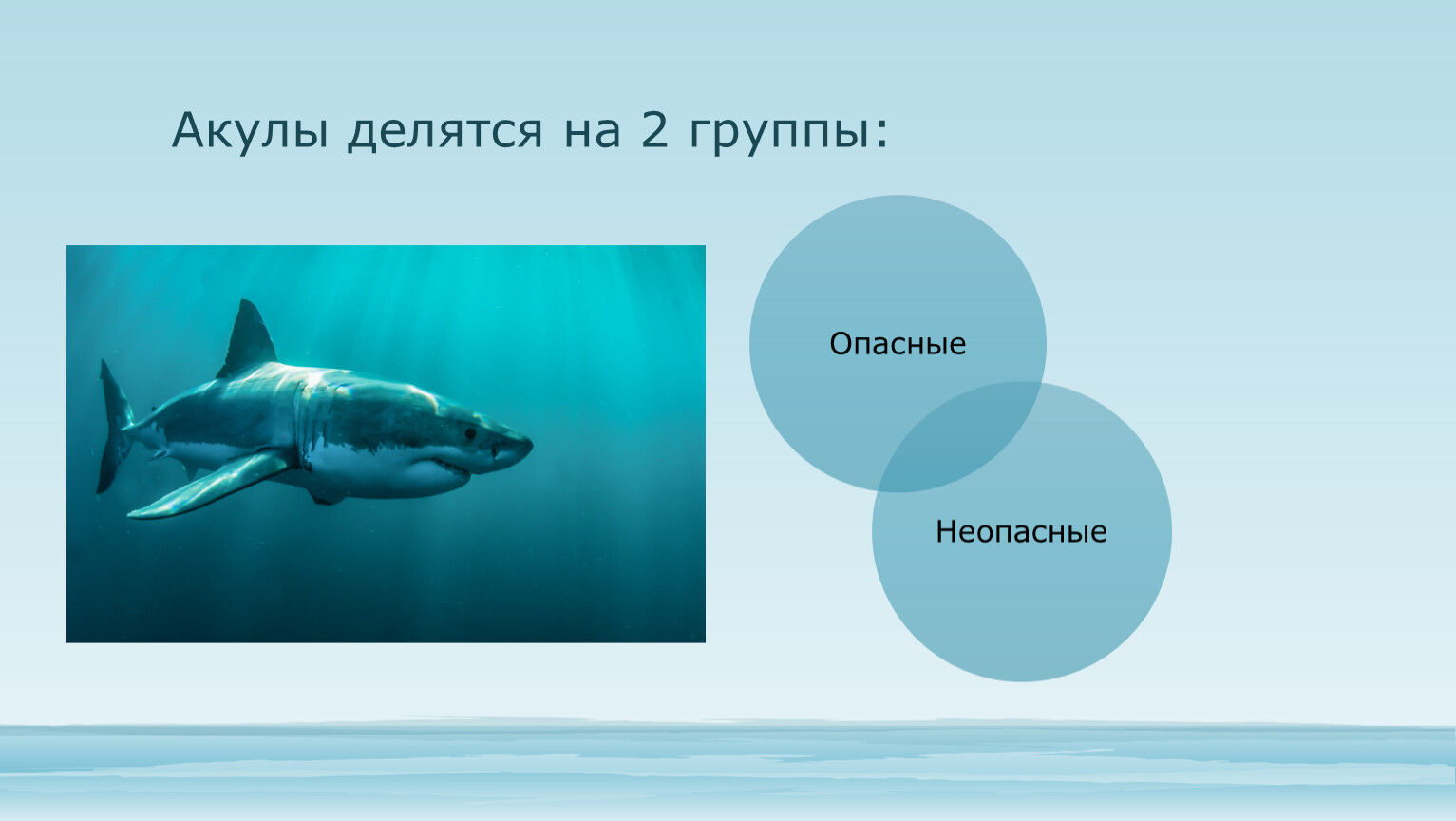 Акулы делятся на 2 группы:

Опасные

Неопасные